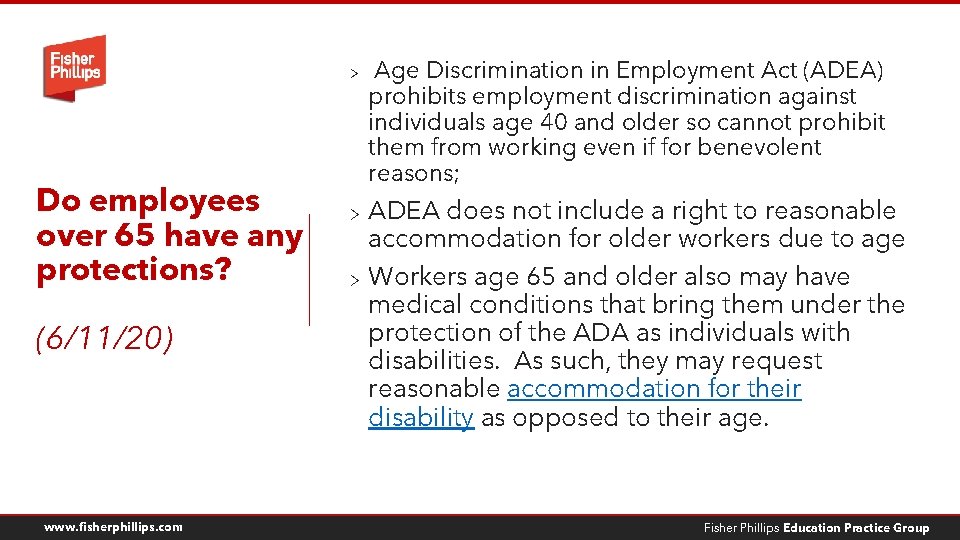 Fisher Phillips

Do employees over 65 have any protections?

(6/11/20)

> Age Discrimination in Employment Act (ADEA) prohibits employment discrimination against individuals age 40 and older so cannot prohibit them from working even if for benevolent reasons;

> ADEA does not include a right to reasonable accommodation for older workers due to age

> Workers age 65 and older also may have medical conditions that bring them under the protection of the ADA as individuals with disabilities. As such, they may request reasonable accommodation for their disability as opposed to their age.

www.fisherphillips.com

Fisher Phillips Education Practice Group